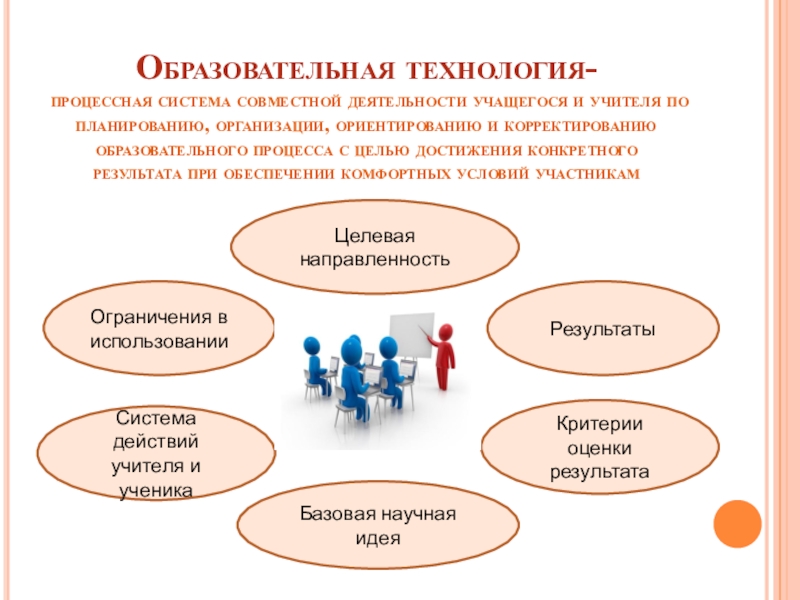 Образовательная технология-

процессная система совместной деятельности учащегося и учителя по планированию, организации, ориентированию и корректированию образовательного процесса с целью достижения конкретного результата при обеспечении комфортных условий участникам

Целевая направленность

Ограничения в использовании

Результаты

Система действий учителя и ученика

Критерии оценки результата

Базовая научная идея